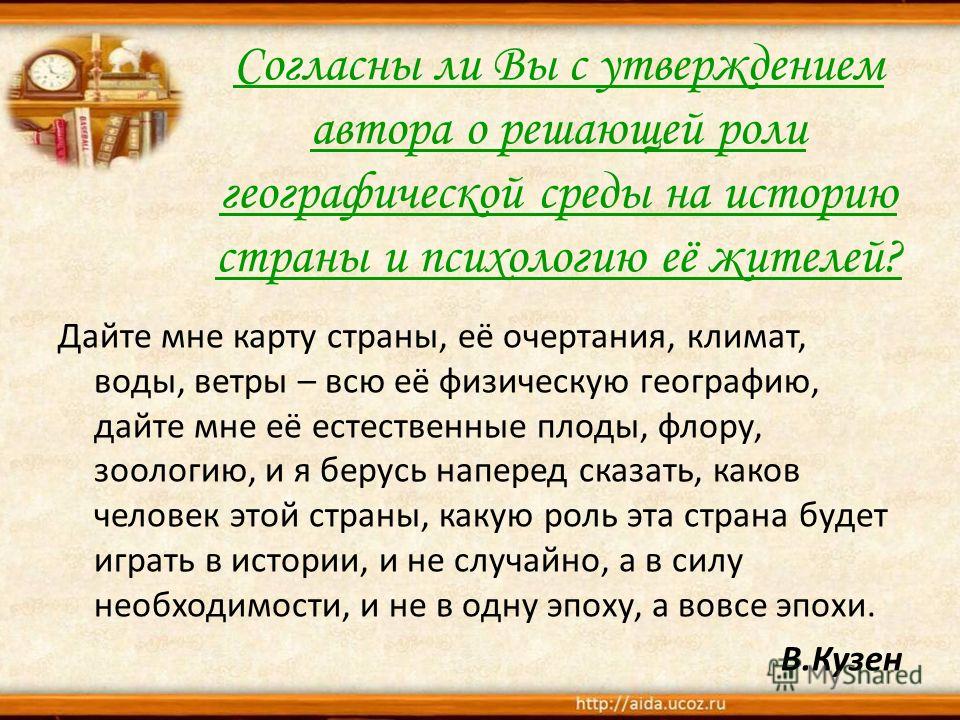 Согласны ли Вы с утверждением автора о решающей роли географической среды на историю страны и психологию её жителей?

Дайте мне карту страны, её очертания, климат, воды, ветры – всю её физическую географию, дайте мне её естественные плоды, флору, зоологию, и я берусь наперед сказать, каков человек этой страны, какую роль эта страна будет играть в истории, и не случайно, а в силу необходимости, и не в одну эпоху, а вовсе эпохи.

В.Кузен

MyShared

http://aida.ucoz.ru